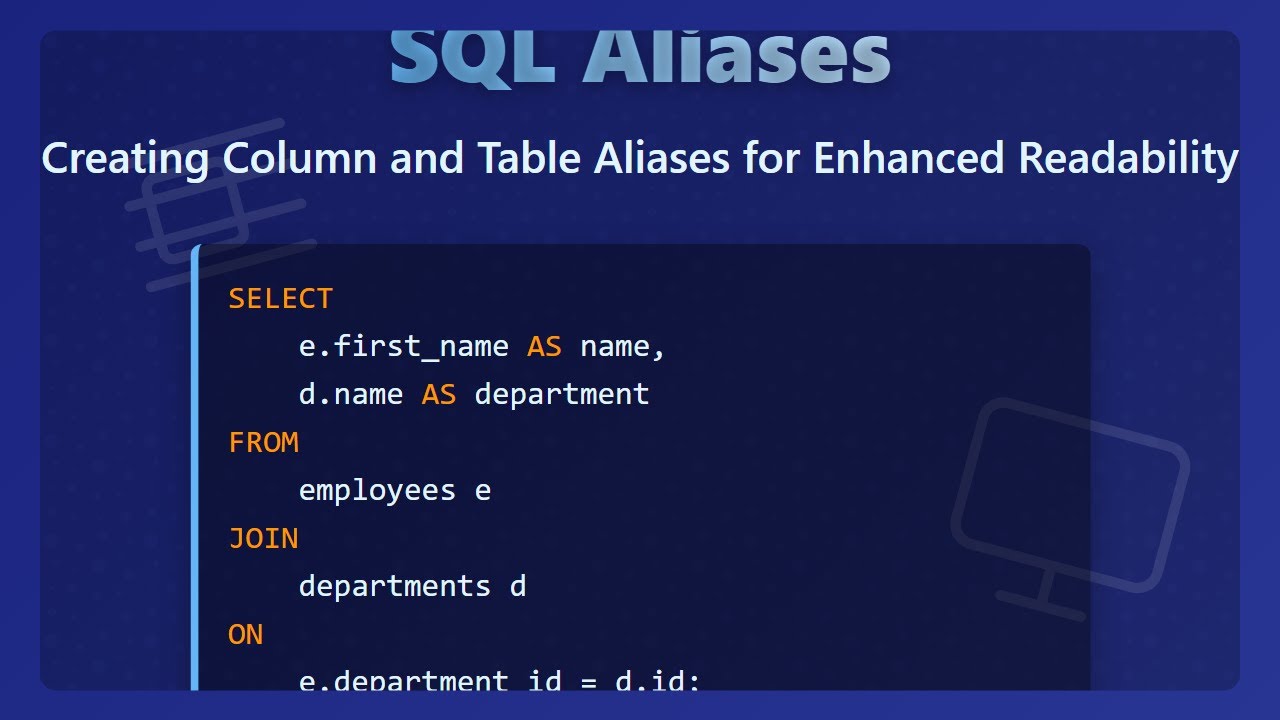 SQL Aliases

Creating Column and Table Aliases for Enhanced Readability

SELECT
    e.first_name AS name,
    d.name AS department
FROM
    employees e
JOIN
    departments d
ON
    e.department_id = d.id;